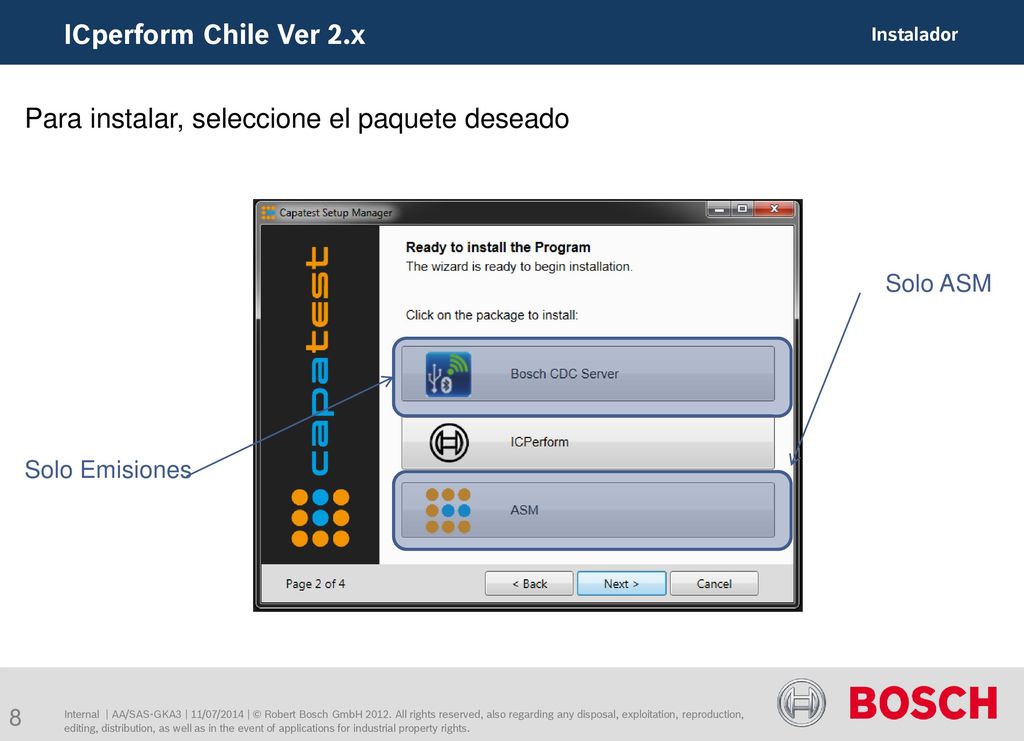 ICperform Chile Ver 2.x

Instalador

Para instalar, seleccione el paquete deseado

Capatest Setup Manager

capatest

Ready to install the Program
The wizard is ready to begin installation.

Click on the package to install:

Bosch CDC Server

ICPerform

ASM

Page 2 of 4

< Back

Next >

Cancel

Solo ASM

Solo Emisiones

8

Internal | AA/SAS-GKA3 | 11/07/2014 | © Robert Bosch GmbH 2012. All rights reserved, also regarding any disposal, exploitation, reproduction, editing, distribution, as well as in the event of applications for industrial property rights.

BOSCH